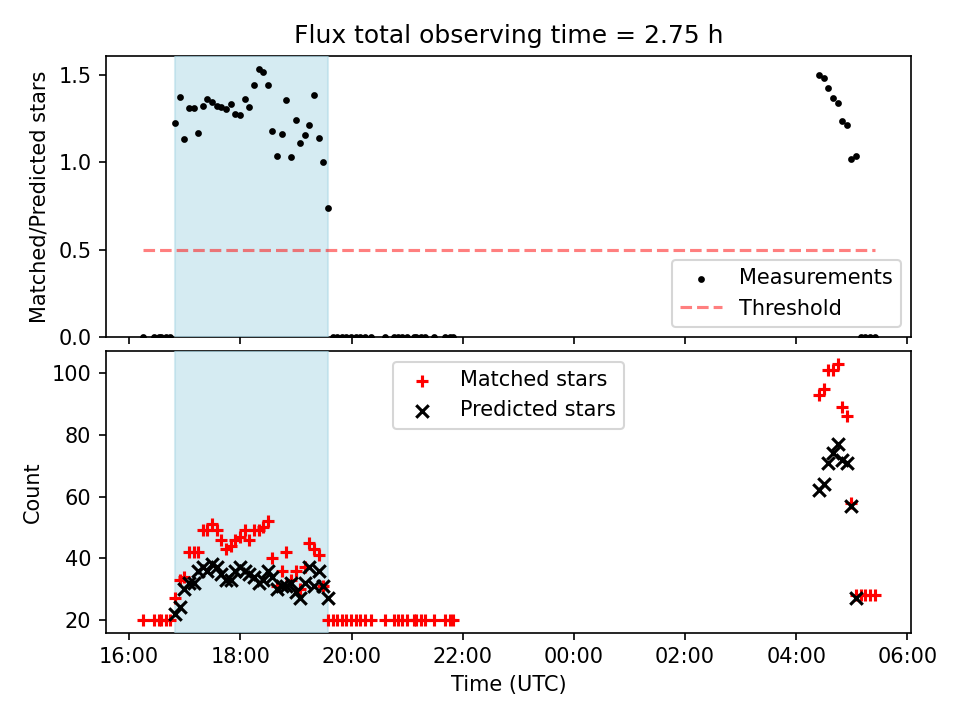 Flux total observing time = 2.75 h

Matched/Predicted stars

1.5
1.0
0.5
0.0

Measurements
Threshold

Count

100
80
60
40
20

Matched stars
Predicted stars

16:00
18:00
20:00
22:00
00:00
02:00
04:00
06:00

Time (UTC)